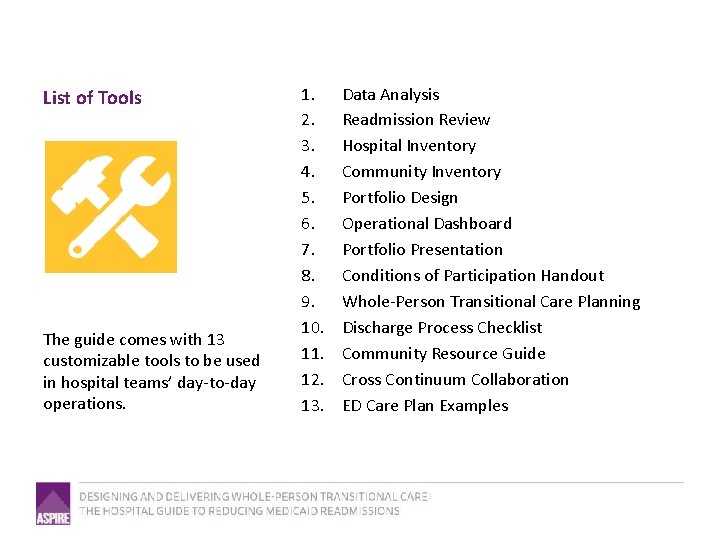 List of Tools

The guide comes with 13 customizable tools to be used in hospital teams' day-to-day operations.

1. Data Analysis
2. Readmission Review
3. Hospital Inventory
4. Community Inventory
5. Portfolio Design
6. Operational Dashboard
7. Portfolio Presentation
8. Conditions of Participation Handout
9. Whole-Person Transitional Care Planning
10. Discharge Process Checklist
11. Community Resource Guide
12. Cross Continuum Collaboration
13. ED Care Plan Examples

ASPIRE

DESIGNING AND DELIVERING WHOLE-PERSON TRANSITIONAL CARE:
THE HOSPITAL GUIDE TO REDUCING MEDICAID READMISSIONS